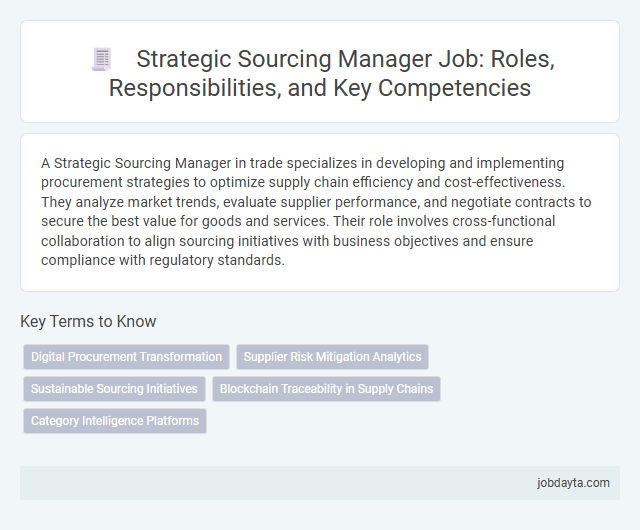 Strategic Sourcing Manager Job: Roles, Responsibilities, and Key Competencies

A Strategic Sourcing Manager in trade specializes in developing and implementing procurement strategies to optimize supply chain efficiency and cost-effectiveness. They analyze market trends, evaluate supplier performance, and negotiate contracts to secure the best value for goods and services. Their role involves cross-functional collaboration to align sourcing initiatives with business objectives and ensure compliance with regulatory standards.

Key Terms to Know

Digital Procurement Transformation

Supplier Risk Mitigation Analytics

Sustainable Sourcing Initiatives

Blockchain Traceability in Supply Chains

Category Intelligence Platforms

jobdayta.com